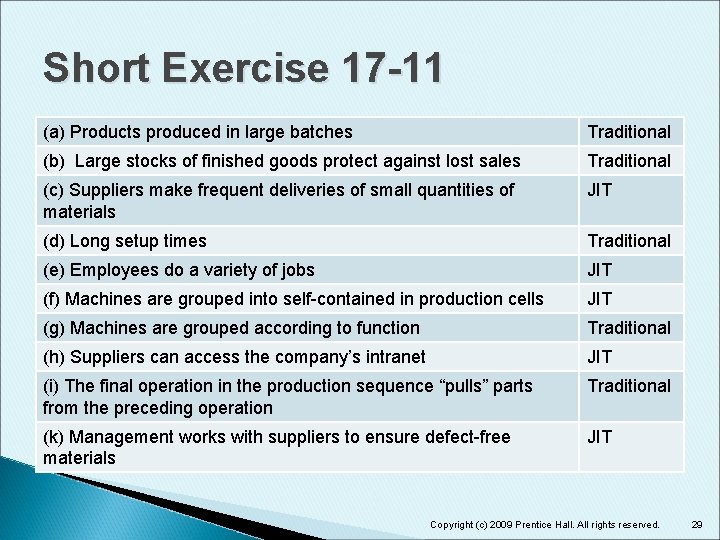 Short Exercise 17-11

| | |
|---|---|
| (a) Products produced in large batches | Traditional |
| (b) Large stocks of finished goods protect against lost sales | Traditional |
| (c) Suppliers make frequent deliveries of small quantities of materials | JIT |
| (d) Long setup times | Traditional |
| (e) Employees do a variety of jobs | JIT |
| (f) Machines are grouped into self-contained in production cells | JIT |
| (g) Machines are grouped according to function | Traditional |
| (h) Suppliers can access the company's intranet | JIT |
| (i) The final operation in the production sequence "pulls" parts from the preceding operation | Traditional |
| (k) Management works with suppliers to ensure defect-free materials | JIT |

Copyright (c) 2009 Prentice Hall. All rights reserved. 29